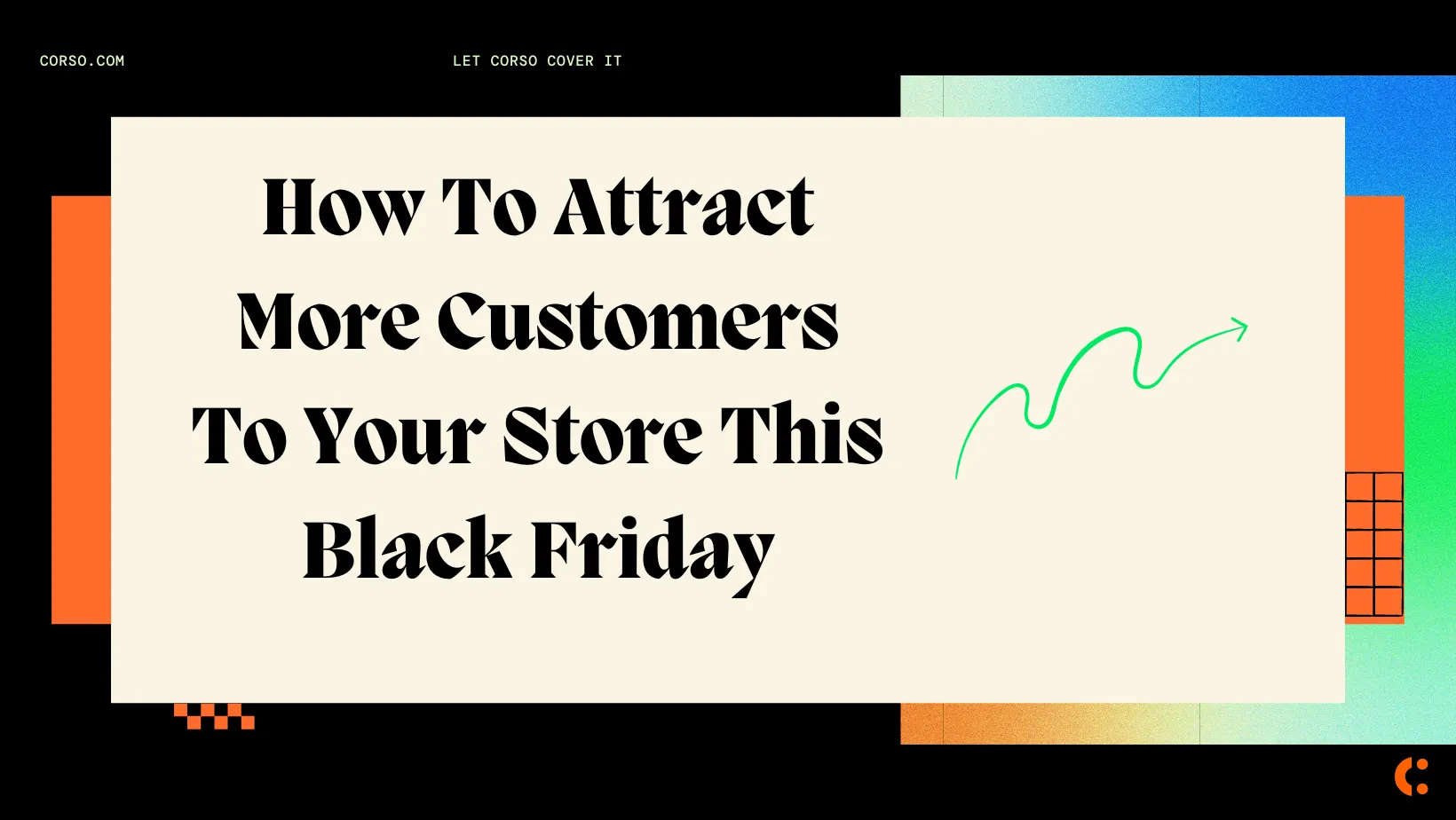 CORSO.COM

LET CORSO COVER IT

How To Attract More Customers To Your Store This Black Friday